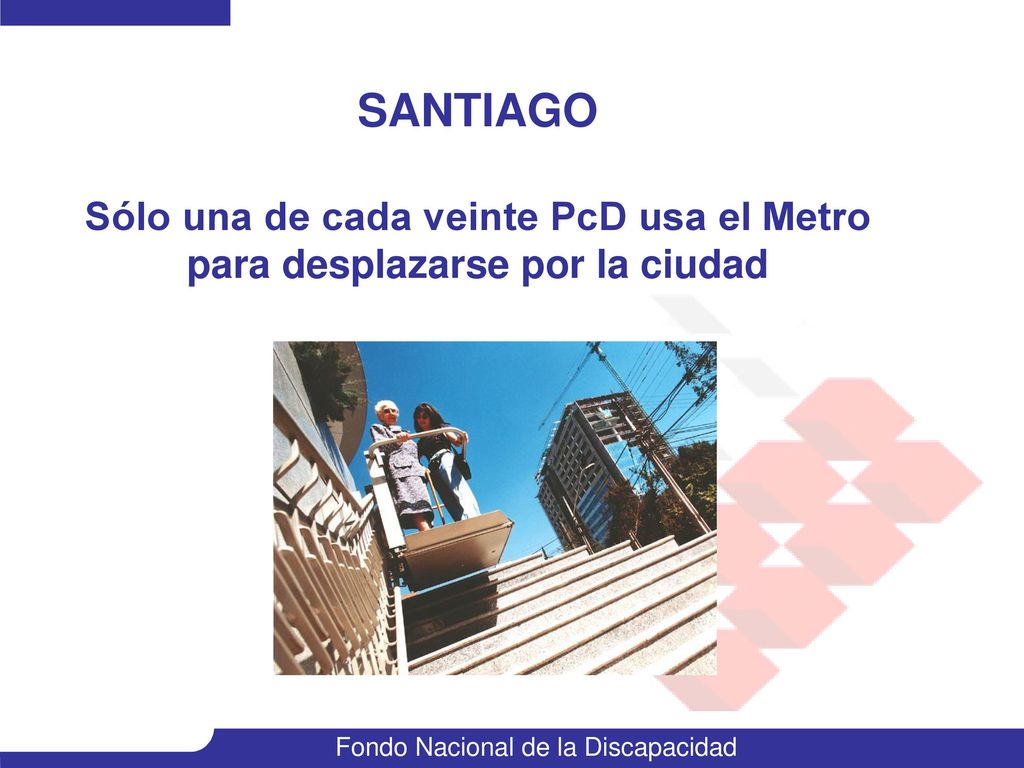 SANTIAGO

Sólo una de cada veinte PcD usa el Metro para desplazarse por la ciudad

Fondo Nacional de la Discapacidad